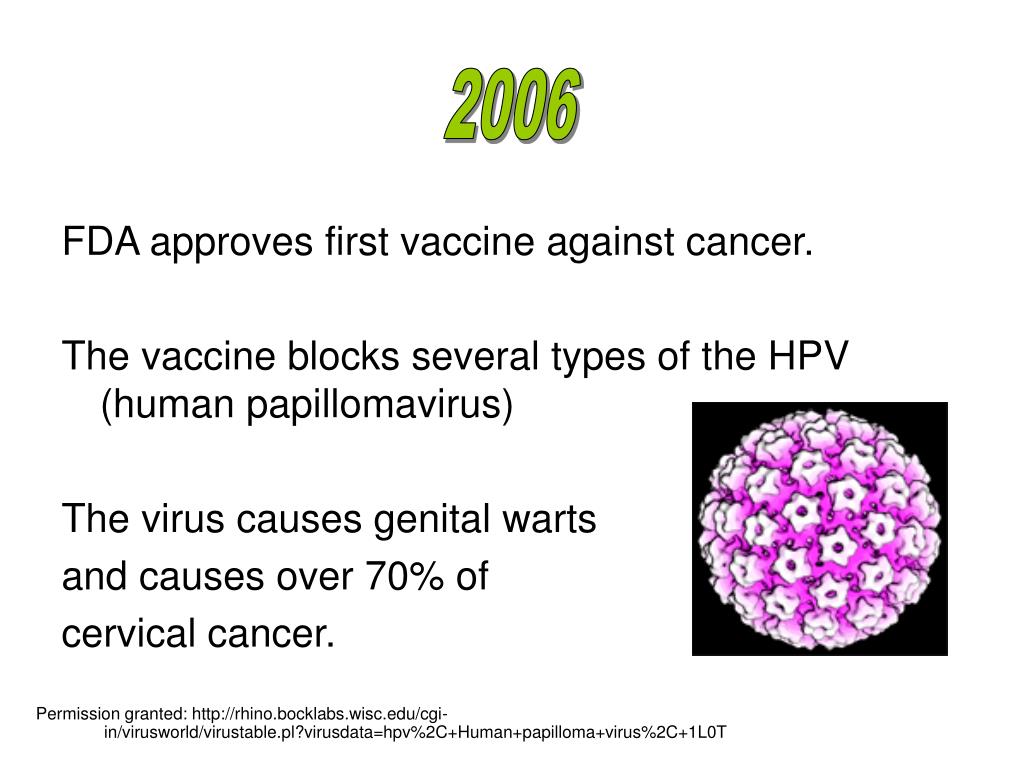 2006

FDA approves first vaccine against cancer.

The vaccine blocks several types of the HPV (human papillomavirus)

The virus causes genital warts and causes over 70% of cervical cancer.

Permission granted: http://rhino.bocklabs.wisc.edu/cgi-in/virusworld/virustable.pl?virusdata=hpv%2C+Human+papilloma+virus%2C+1L0T